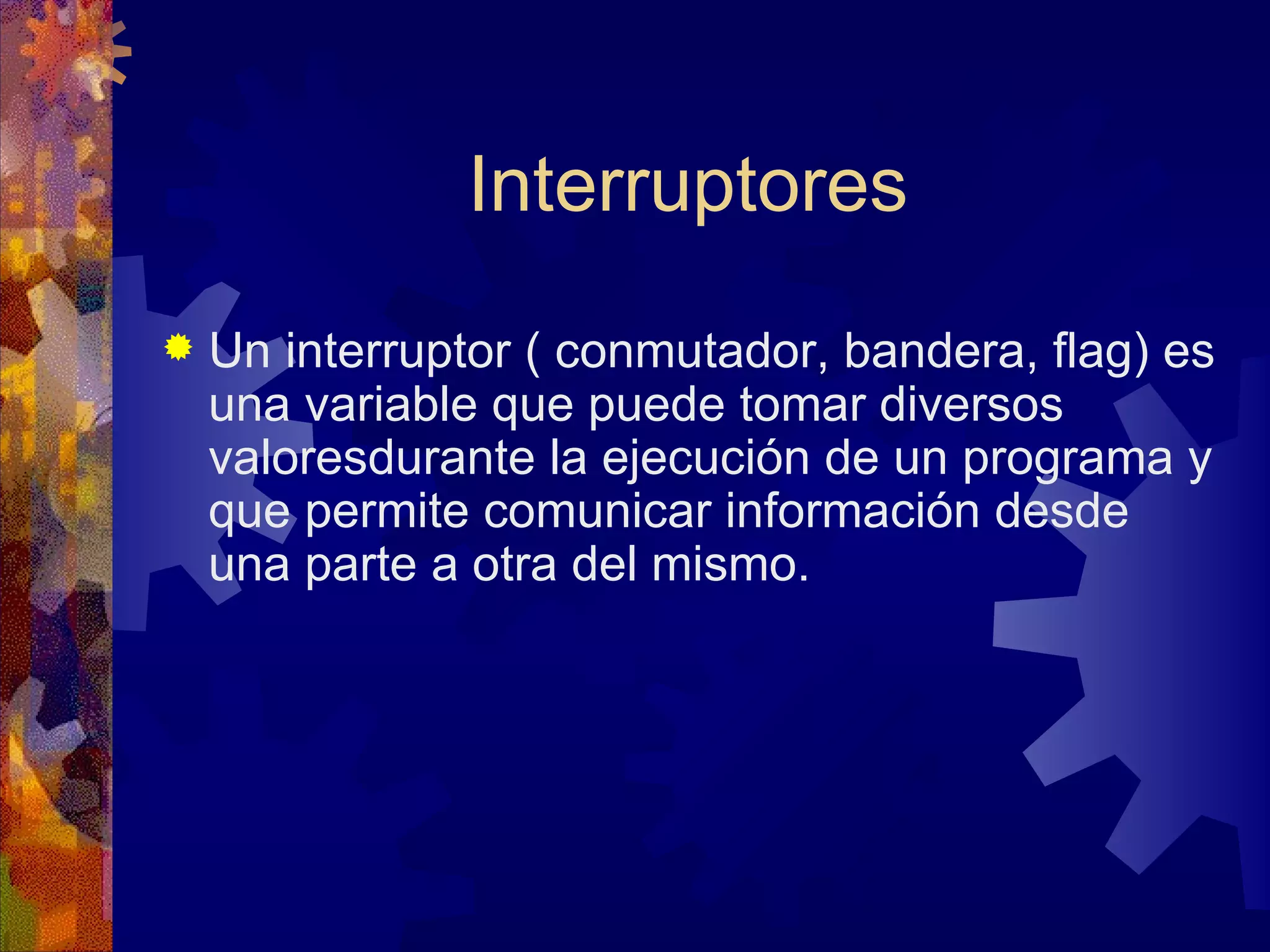 Interruptores

Un interruptor ( conmutador, bandera, flag) es una variable que puede tomar diversos valoresdurante la ejecución de un programa y que permite comunicar información desde una parte a otra del mismo.